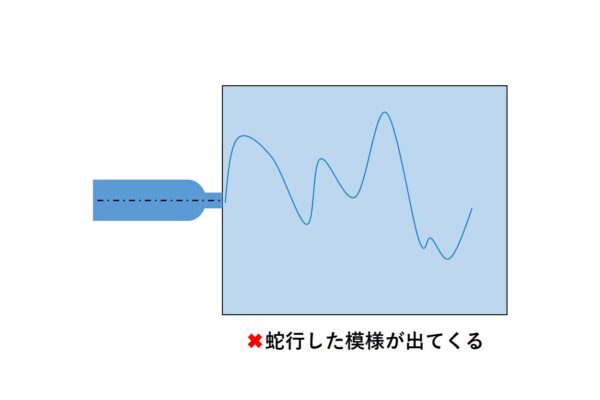 ✖蛇行した模様が出てくる